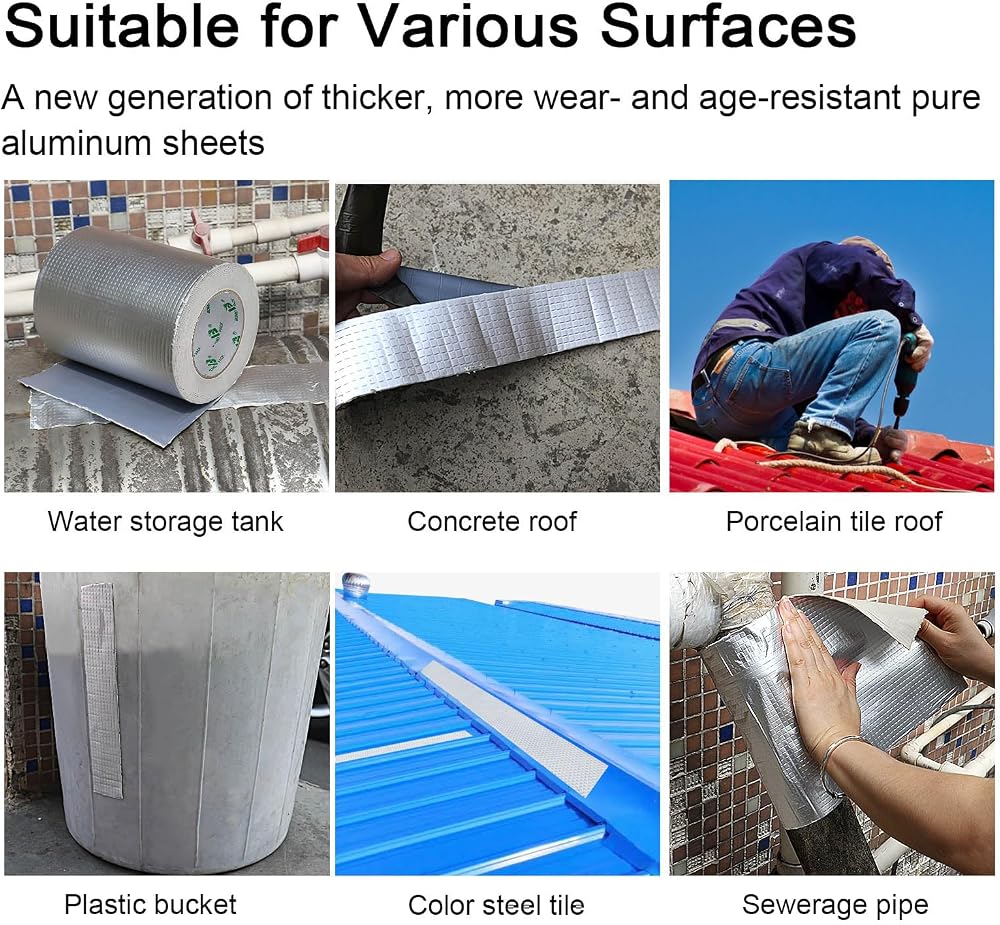 Suitable for Various Surfaces

A new generation of thicker, more wear- and age-resistant pure aluminum sheets

Water storage tank

Concrete roof

Porcelain tile roof

Plastic bucket

Color steel tile

Sewerage pipe